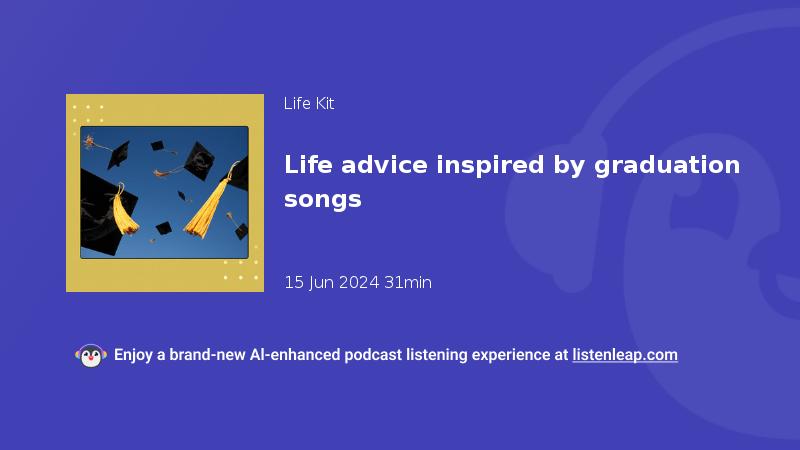 Life Kit

Life advice inspired by graduation songs

15 Jun 2024 31min

Enjoy a brand-new AI-enhanced podcast listening experience at listenleap.com